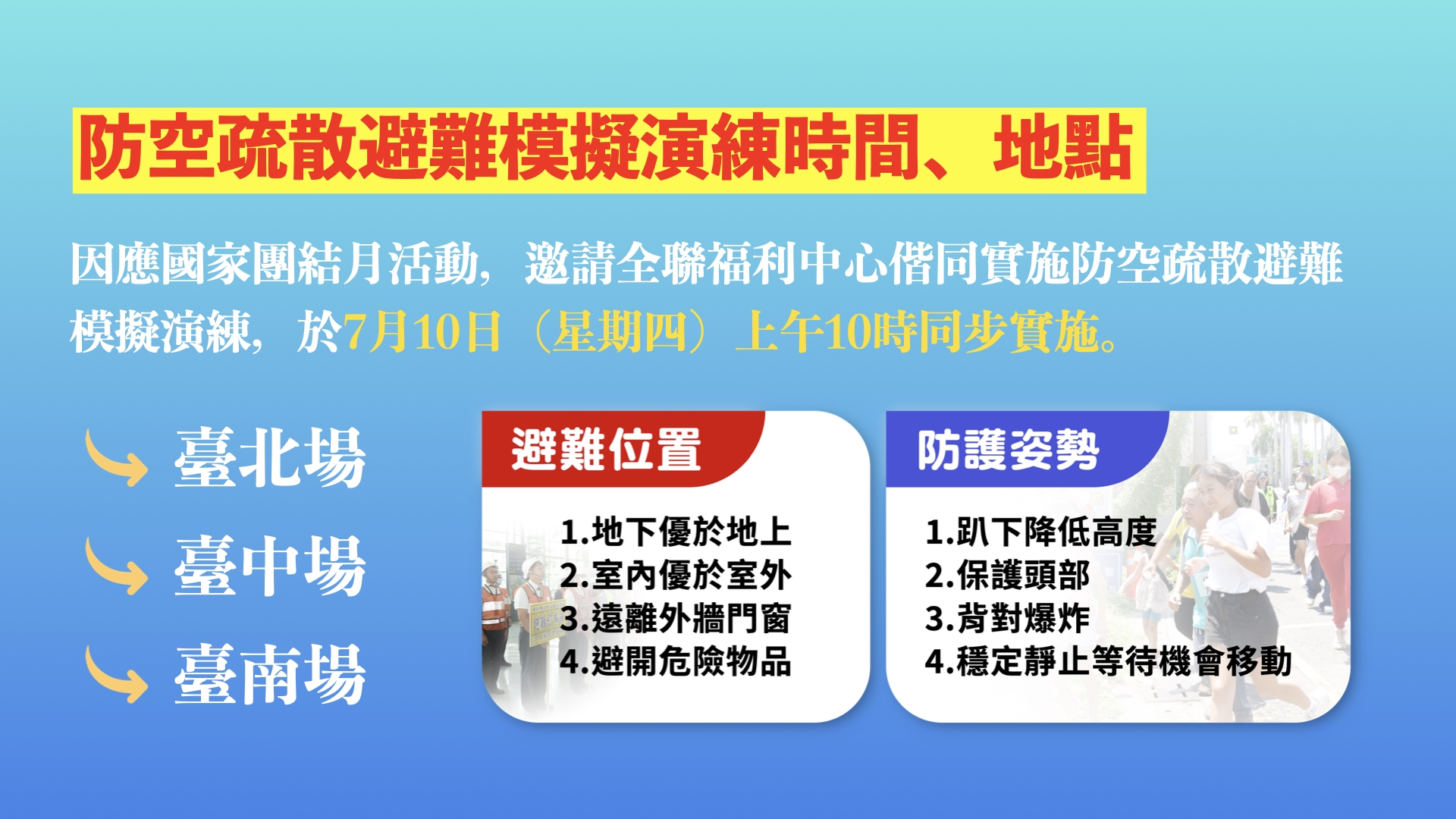 防空疏散避難模擬演練時間、地點

因應國家團結月活動，邀請全聯福利中心偕同實施防空疏散避難模擬演練，於7月10日（星期四）上午10時同步實施。

臺北場
臺中場
臺南場

避難位置

1.地下優於地上
2.室內優於室外
3.遠離外牆門窗
4.避開危險物品

防護姿勢

1.趴下降低高度
2.保護頭部
3.背對爆炸
4.穩定靜止等待機會移動